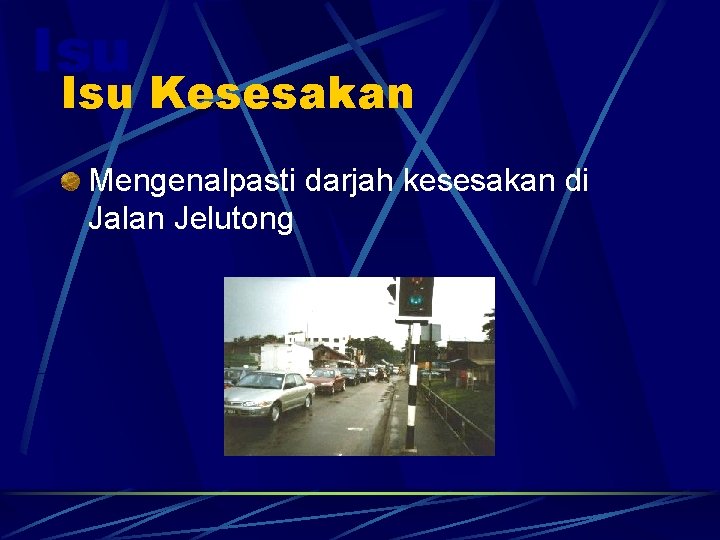 Isu

Isu Kesesakan

Mengenalpasti darjah kesesakan di Jalan Jelutong